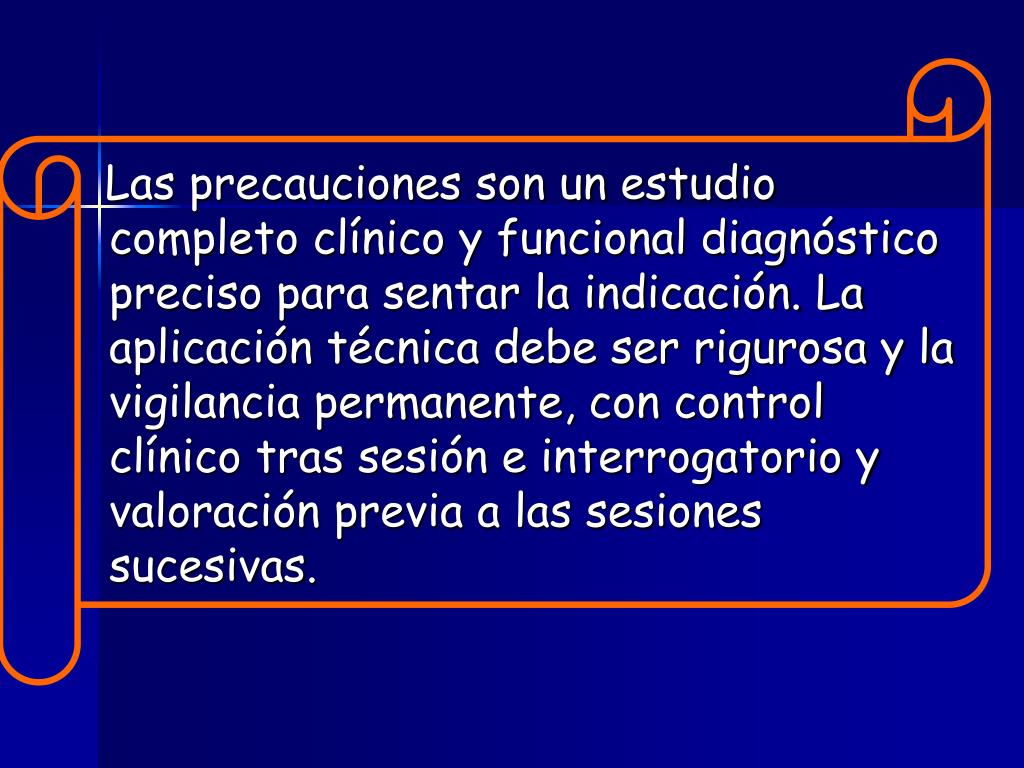 Las precauciones son un estudio completo clínico y funcional diagnóstico preciso para sentar la indicación. La aplicación técnica debe ser rigurosa y la vigilancia permanente, con control clínico tras sesión e interrogatorio y valoración previa a las sesiones sucesivas.